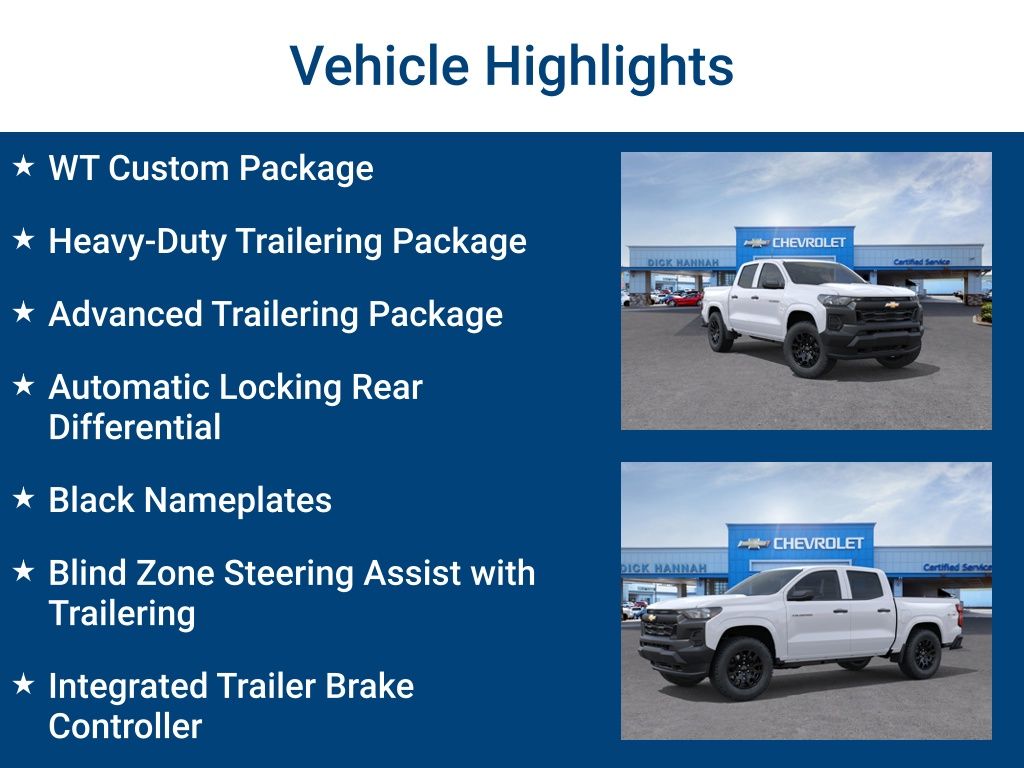 Vehicle Highlights

★ WT Custom Package

★ Heavy-Duty Trailering Package

★ Advanced Trailering Package

★ Automatic Locking Rear Differential

★ Black Nameplates

★ Blind Zone Steering Assist with Trailering

★ Integrated Trailer Brake Controller

DICK HANNAH CHEVROLET Certified Service

DICK HANNAH CHEVROLET Certified Service